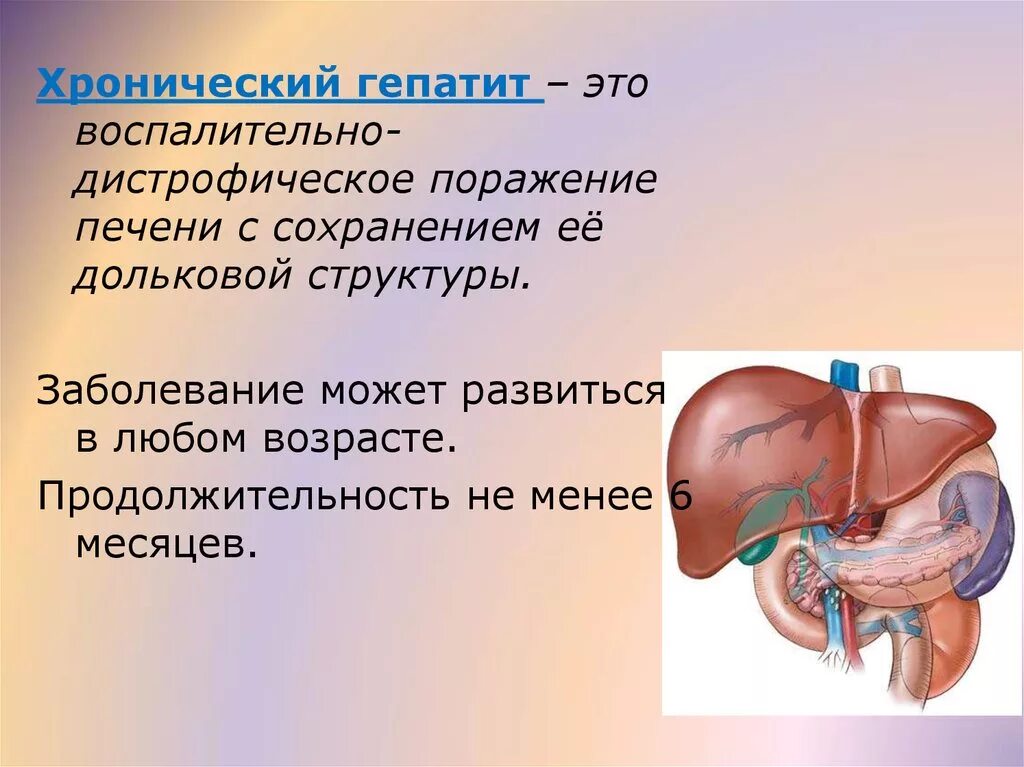 Хронический гепатит – это воспалительно-дистрофическое поражение печени с сохранением её дольковой структуры.

Заболевание может развиться в любом возрасте.

Продолжительность не менее 6 месяцев.